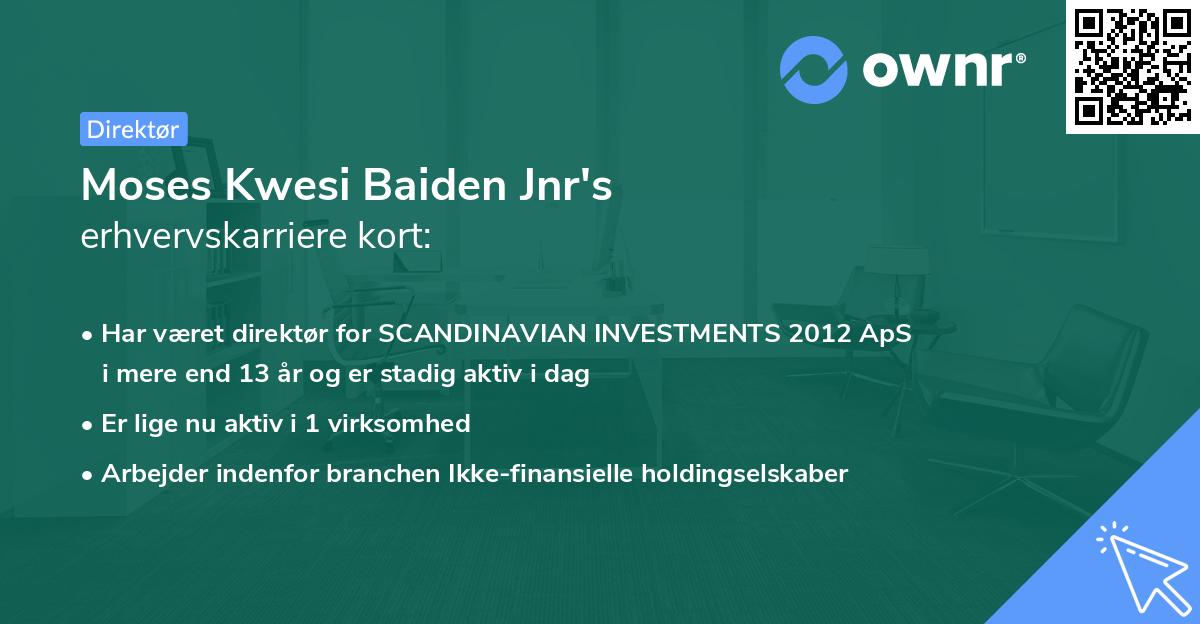 ownr®

Direktør

Moses Kwesi Baiden Jnr's
erhvervskarriere kort:

• Har været direktør for SCANDINAVIAN INVESTMENTS 2012 ApS i mere end 13 år og er stadig aktiv i dag
• Er lige nu aktiv i 1 virksomhed
• Arbejder indenfor branchen Ikke-finansielle holdingselskaber